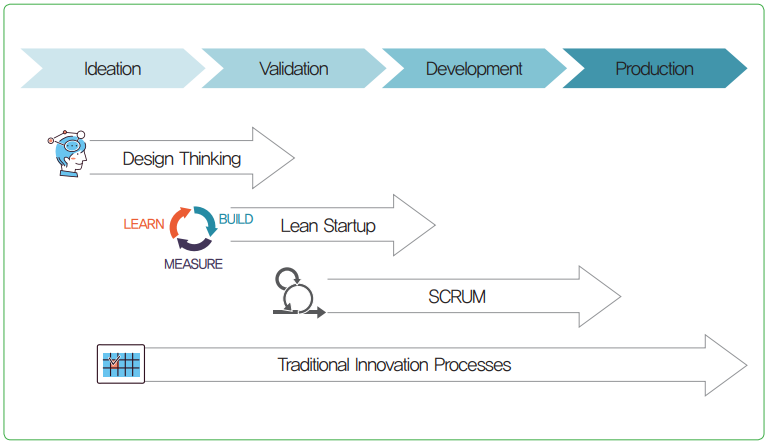 Ideation
Validation
Development
Production

Design Thinking

LEARN
BUILD
MEASURE
Lean Startup

SCRUM

Traditional Innovation Processes